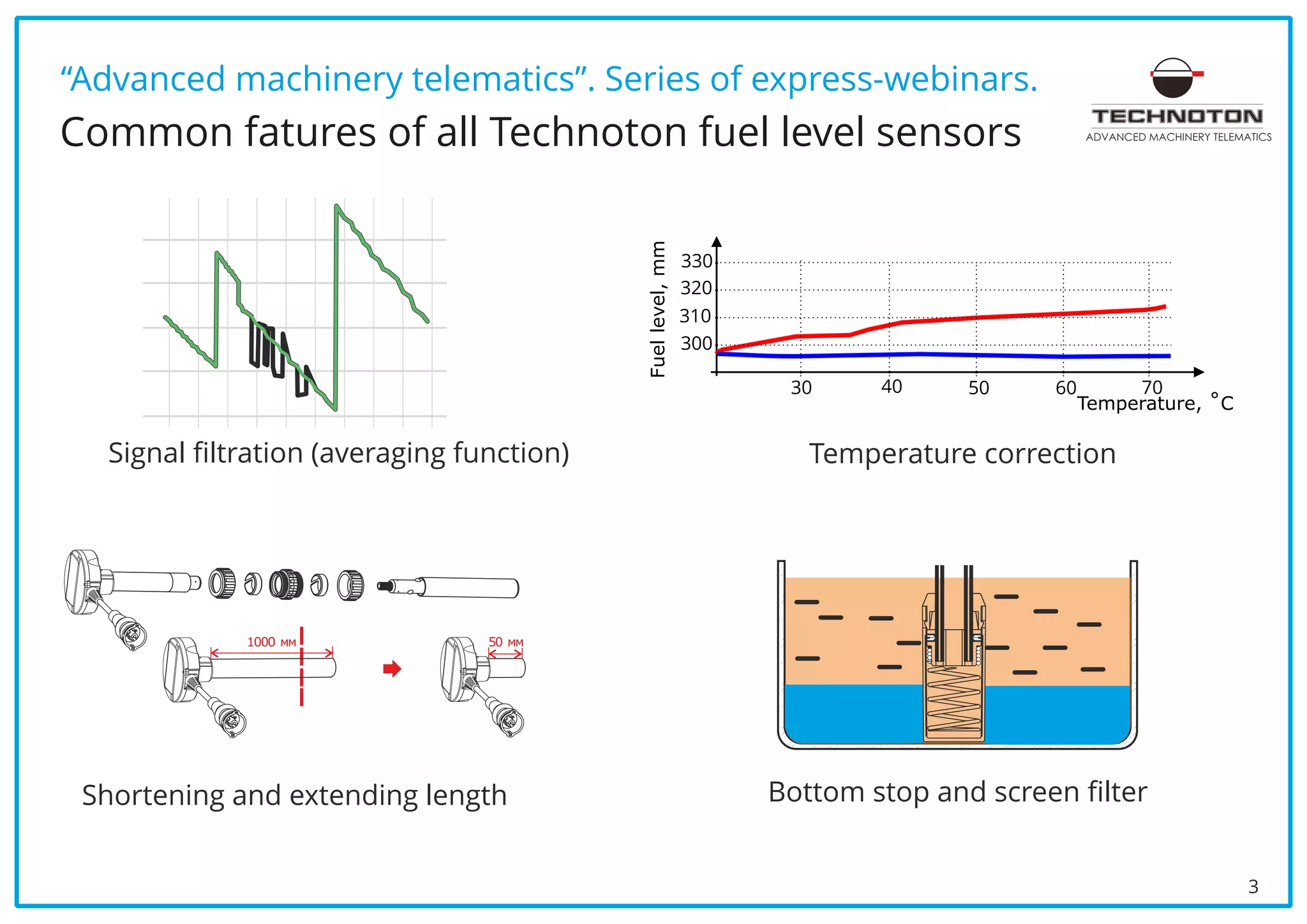 “Advanced machinery telematics”. Series of express-webinars.

Common fatures of all Technoton fuel level sensors

TECHNOTON
ADVANCED MACHINERY TELEMATICS

Fuel level, mm
330
320
310
300
30
40
50
60
70
Temperature, °C

Signal filtration (averaging function)

Temperature correction

1000 мм

50 мм

Shortening and extending length

Bottom stop and screen filter

3